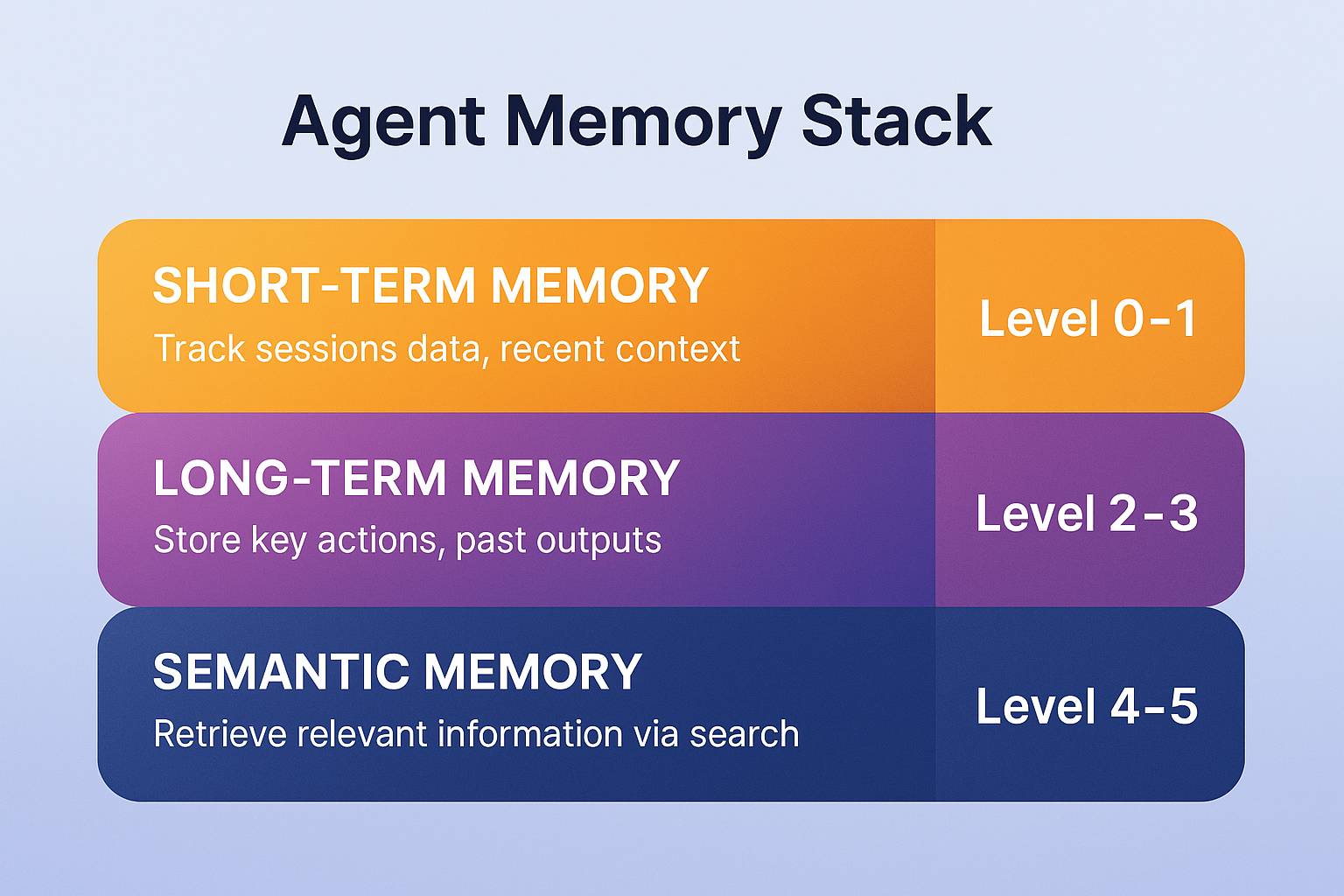 Agent Memory Stack

SHORT-TERM MEMORY
Track sessions data, recent context

Level 0-1

LONG-TERM MEMORY
Store key actions, past outputs

Level 2-3

SEMANTIC MEMORY
Retrieve relevant information via search

Level 4-5